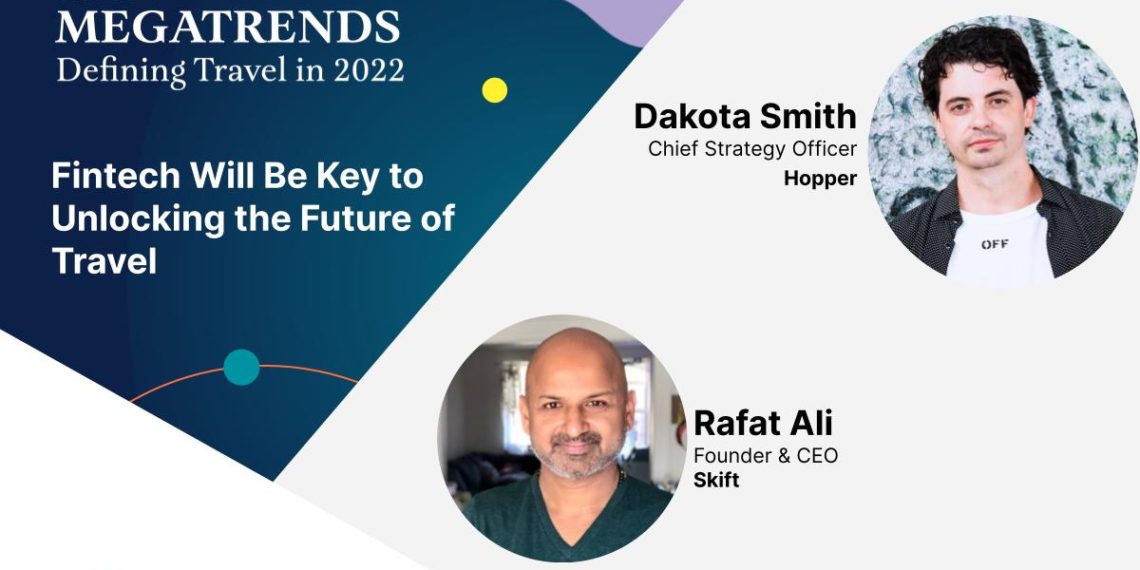 MEGATRENDS
Defining Travel in 2022

Fintech Will Be Key to Unlocking the Future of Travel

Dakota Smith
Chief Strategy Officer
Hopper

OFF

Rafat Ali
Founder & CEO
Skift